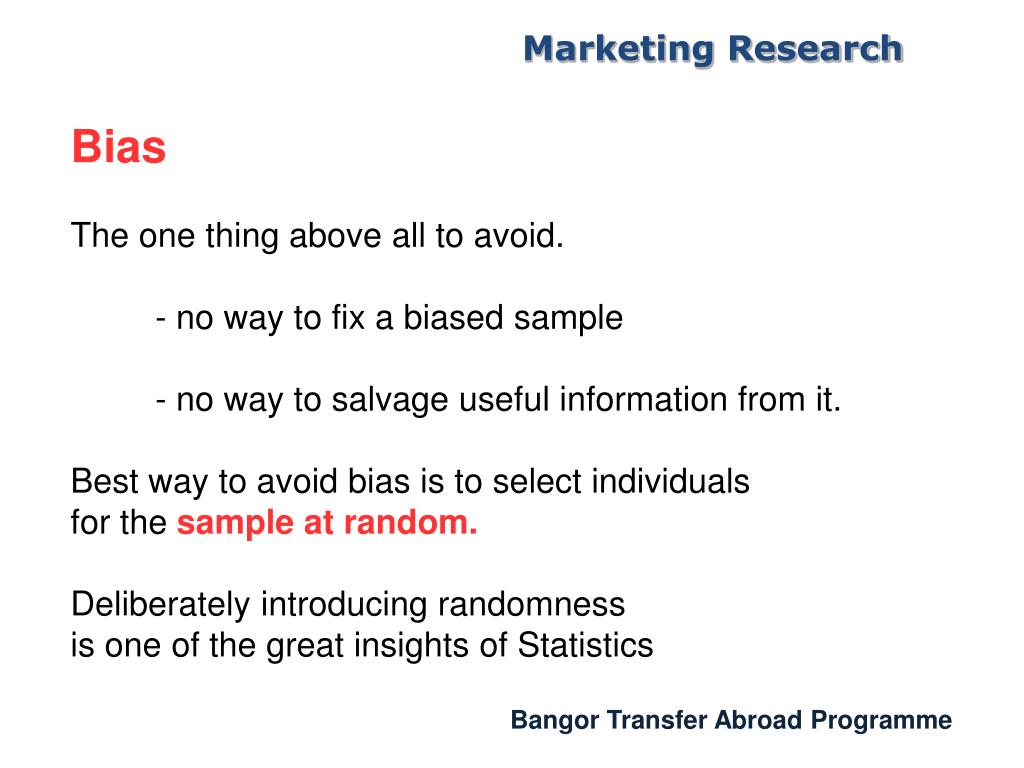 Marketing Research

Bias

The one thing above all to avoid.

- no way to fix a biased sample

- no way to salvage useful information from it.

Best way to avoid bias is to select individuals for the sample at random.

Deliberately introducing randomness is one of the great insights of Statistics

Bangor Transfer Abroad Programme